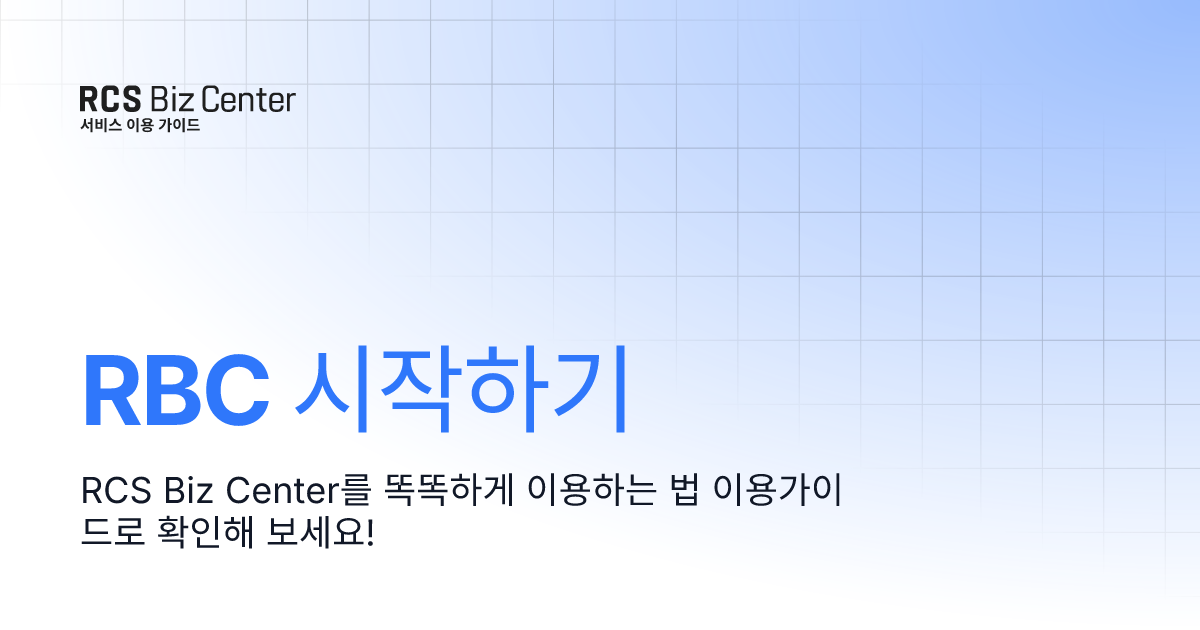 RCS Biz Center
서비스 이용 가이드

RBC 시작하기

RCS Biz Center를 똑똑하게 이용하는 법 이용가이드로 확인해 보세요!